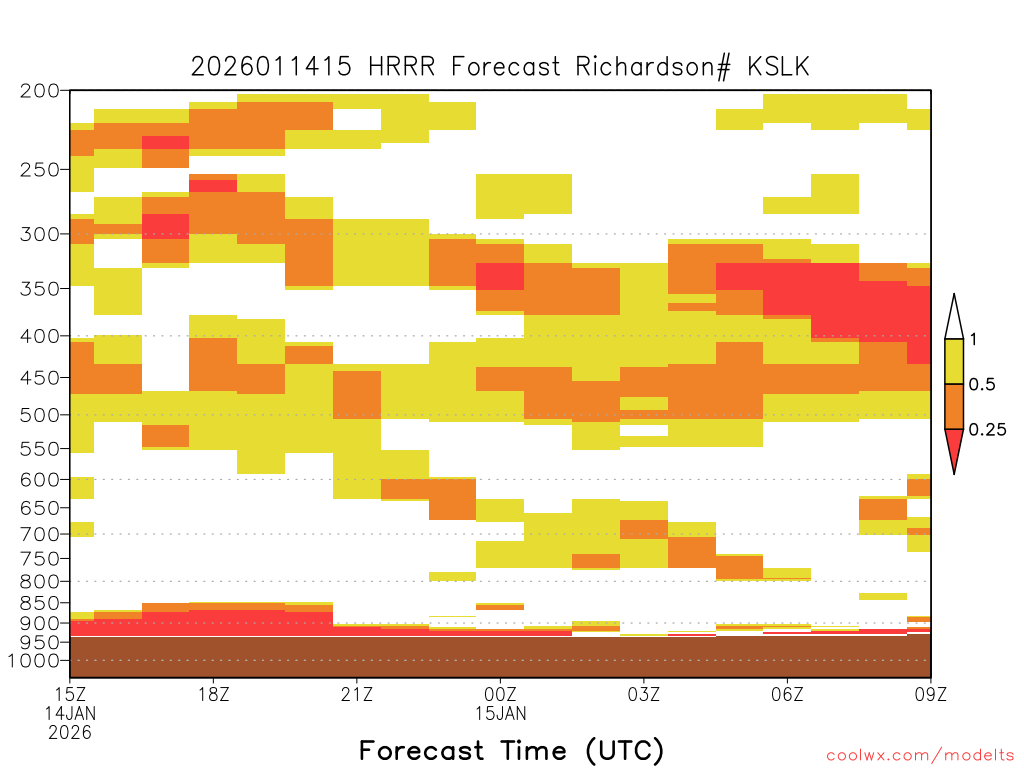 2026011415 HRRR Forecast Richardson# KSLK

200
250
300
350
400
450
500
550
600
650
700
750
800
850
900
950
1000

1
0.5
0.25

15Z
14JAN
2026
18Z
21Z
00Z
15JAN
03Z
06Z
09Z

Forecast Time (UTC)

coolwx.com/modelts